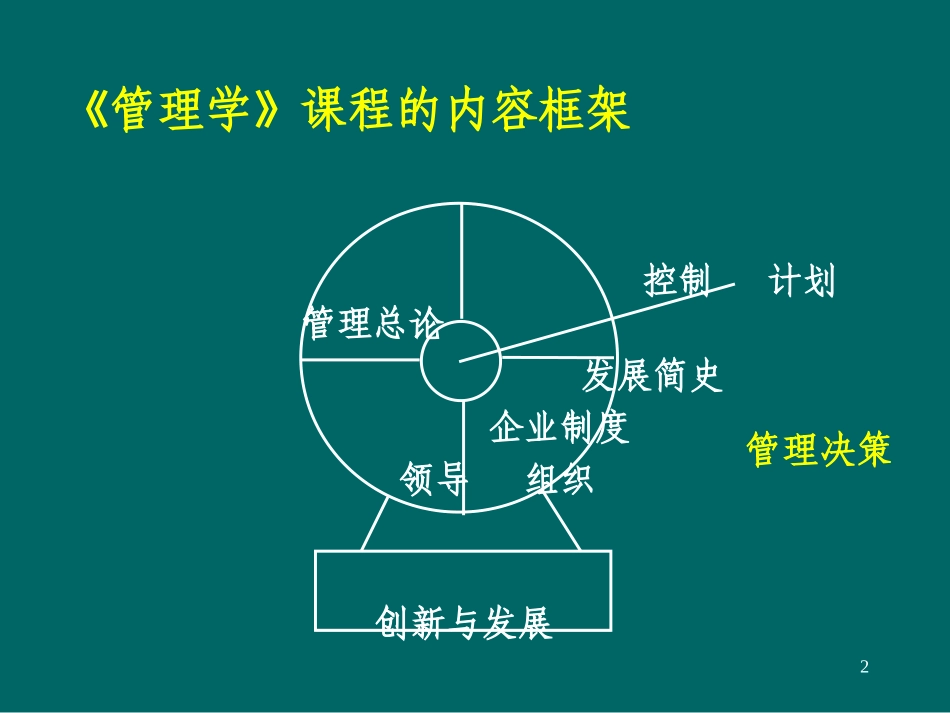 《管理学》课程的内容框架

控制

计划

管理总论

发展简史

企业制度

管理决策

领导

组织

创新与发展

2